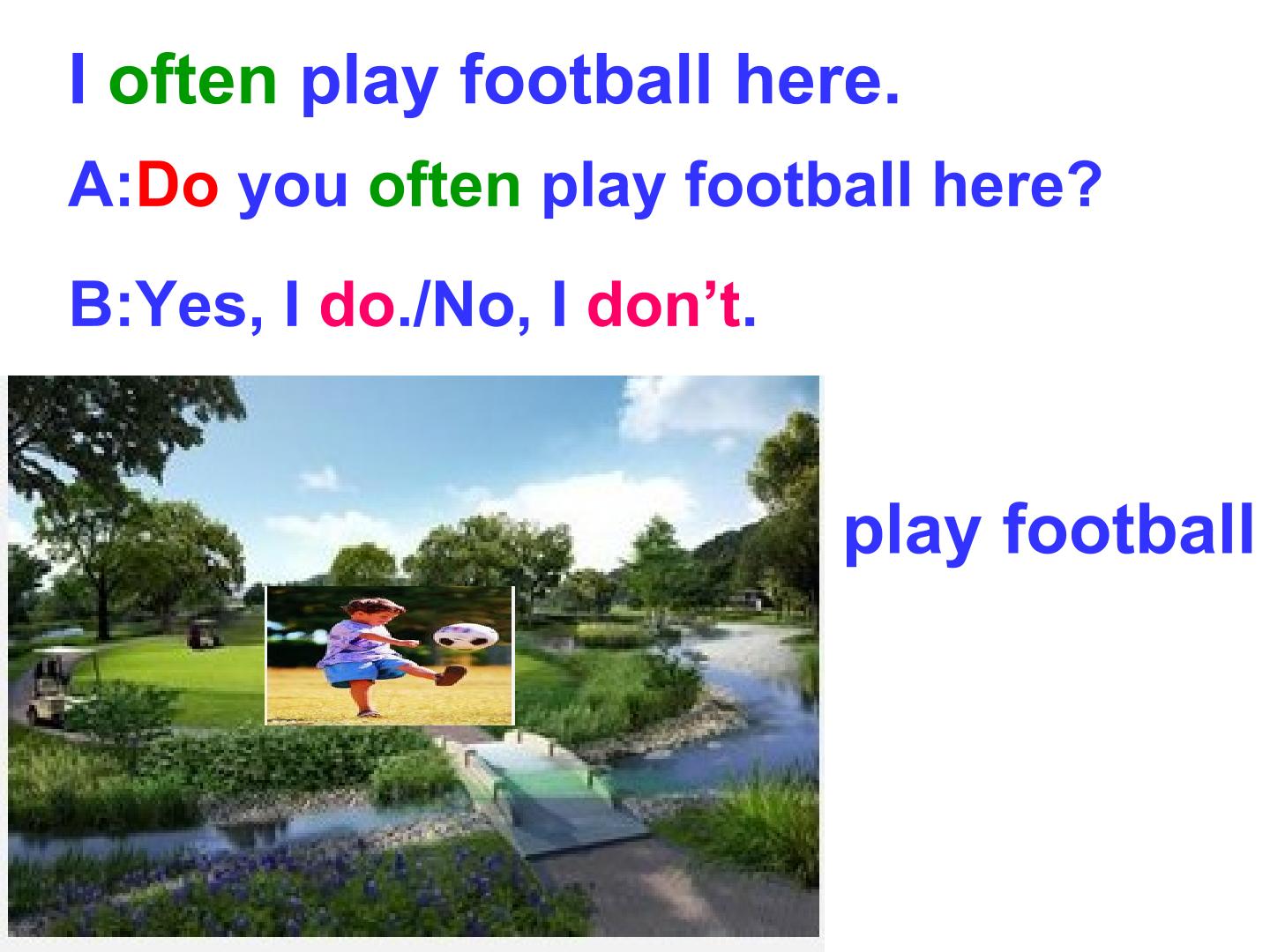 I often play football here.

A:Do you often play football here?

B:Yes, I do./No, I don’t.

play football